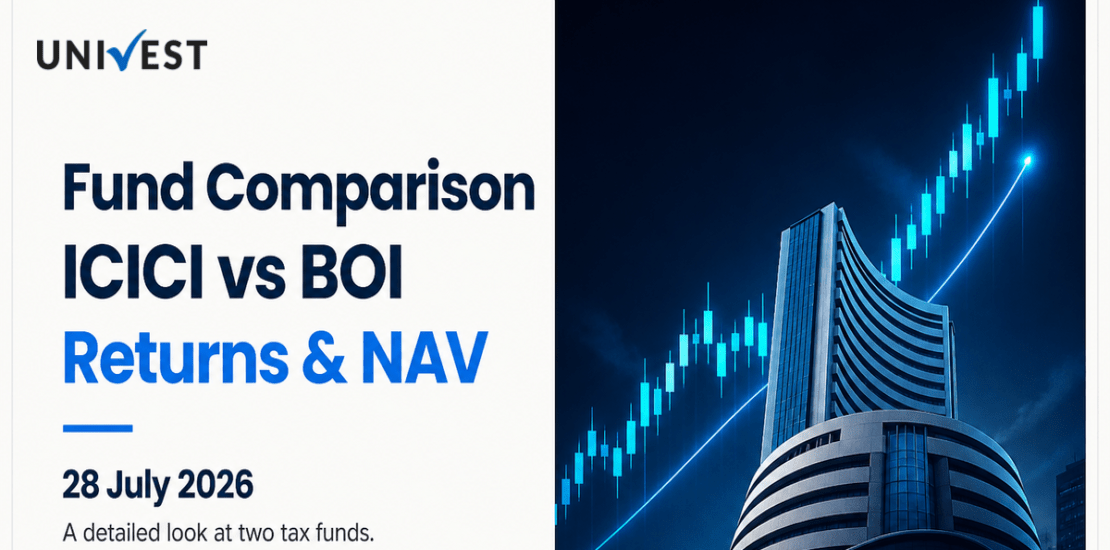 UNIVEST

Fund Comparison
ICICI vs BOI
Returns & NAV

28 July 2026

A detailed look at two tax funds.